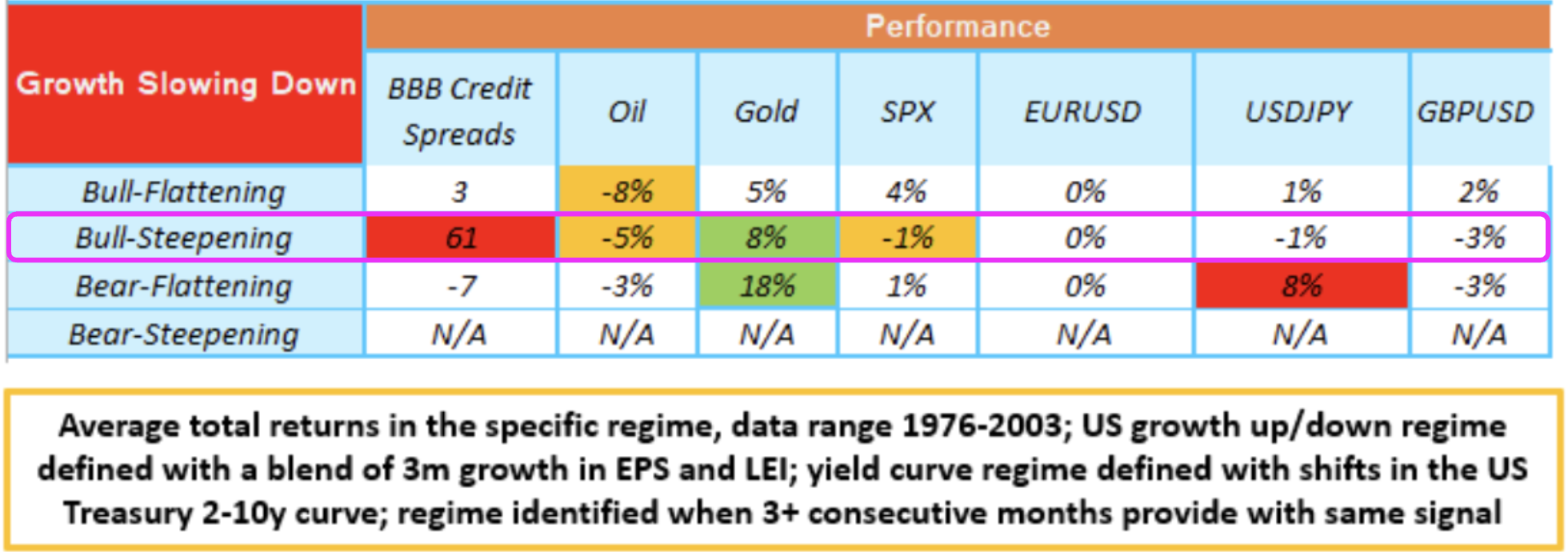 | Growth Slowing Down | Performance | | | | | | |
|---|---|---|---|---|---|---|---|
| | BBB Credit Spreads | Oil | Gold | SPX | EURUSD | USDJPY | GBPUSD |
| Bull-Flattening | 3 | -8% | 5% | 4% | 0% | 1% | 2% |
| Bull-Steepening | 61 | -5% | 8% | -1% | 0% | -1% | -3% |
| Bear-Flattening | -7 | -3% | 18% | 1% | 0% | 8% | -3% |
| Bear-Steepening | N/A | N/A | N/A | N/A | N/A | N/A | N/A |

Average total returns in the specific regime, data range 1976-2003; US growth up/down regime defined with a blend of 3m growth in EPS and LEI; yield curve regime defined with shifts in the US Treasury 2-10y curve; regime identified when 3+ consecutive months provide with same signal